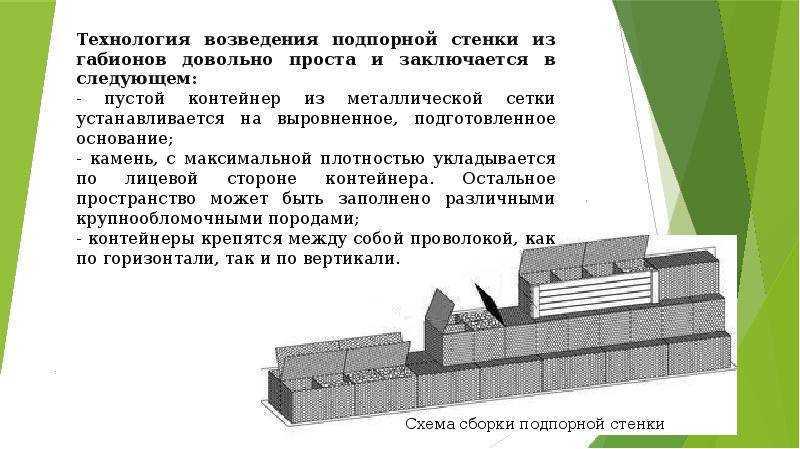 Технология возведения подпорной стенки из габионов довольно проста и заключается в следующем:
- пустой контейнер из металлической сетки устанавливается на выровненное, подготовленное основание;
- камень, с максимальной плотностью укладывается по лицевой стороне контейнера. Остальное пространство может быть заполнено различными крупнообломочными породами;
- контейнеры крепятся между собой проволокой, как по горизонтали, так и по вертикали.

Схема сборки подпорной стенки